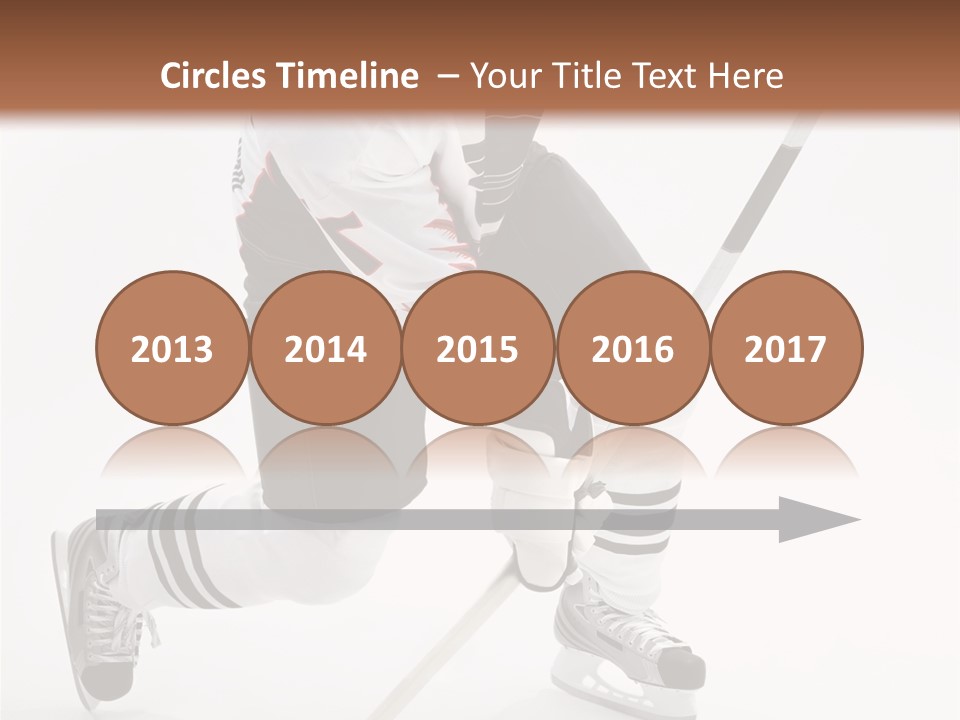 Circles Timeline – Your Title Text Here

2013

2014

2015

2016

2017